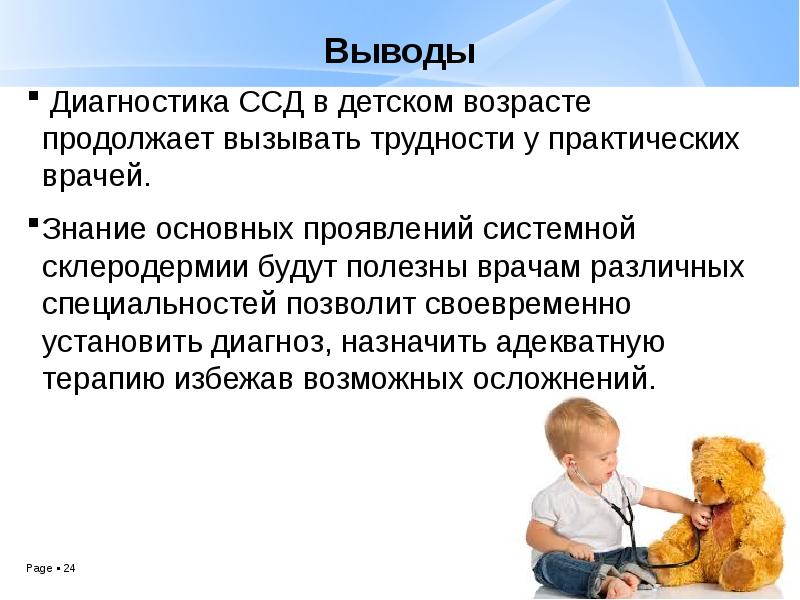 Выводы

▪ Диагностика ССД в детском возрасте продолжает вызывать трудности у практических врачей.

▪ Знание основных проявлений системной склеродермии будут полезны врачам различных специальностей позволит своевременно установить диагноз, назначить адекватную терапию избежав возможных осложнений.

Page ▪ 24